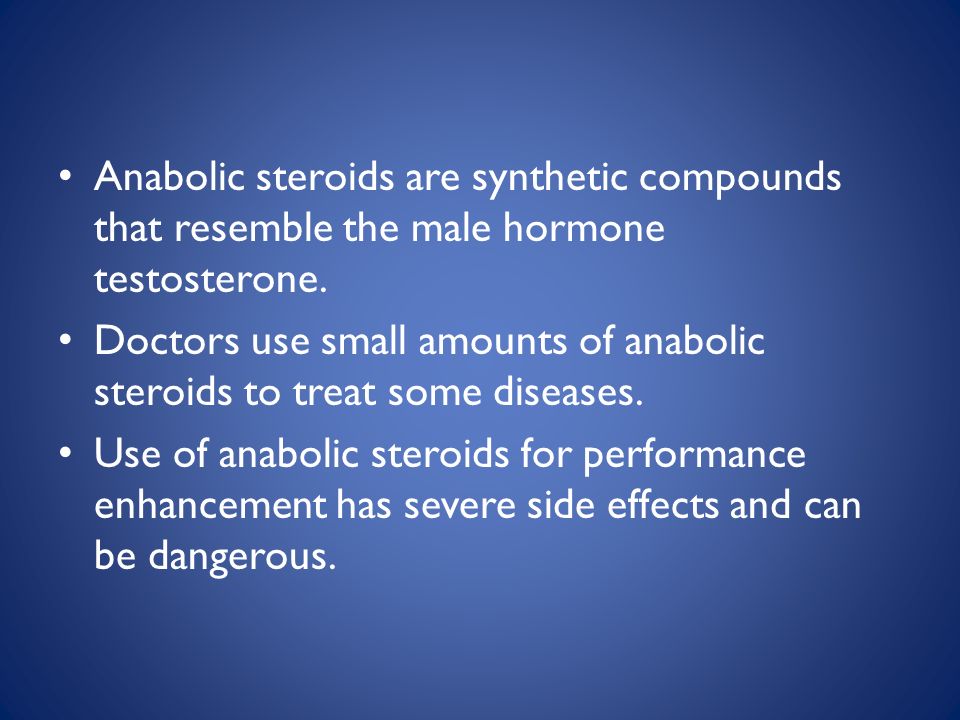 • Anabolic steroids are synthetic compounds that resemble the male hormone testosterone.

• Doctors use small amounts of anabolic steroids to treat some diseases.

• Use of anabolic steroids for performance enhancement has severe side effects and can be dangerous.